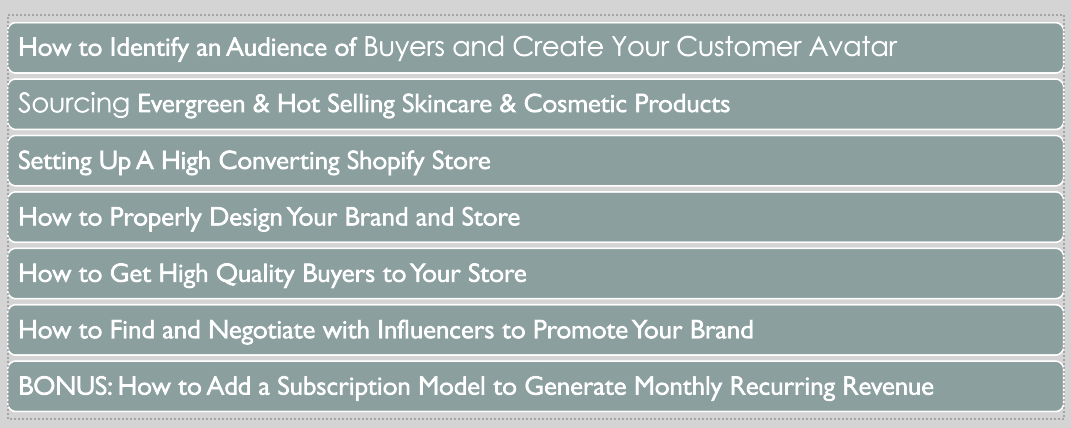 How to Identify an Audience of Buyers and Create Your Customer Avatar

Sourcing Evergreen & Hot Selling Skincare & Cosmetic Products

Setting Up A High Converting Shopify Store

How to Properly Design Your Brand and Store

How to Get High Quality Buyers to Your Store

How to Find and Negotiate with Influencers to Promote Your Brand

BONUS: How to Add a Subscription Model to Generate Monthly Recurring Revenue